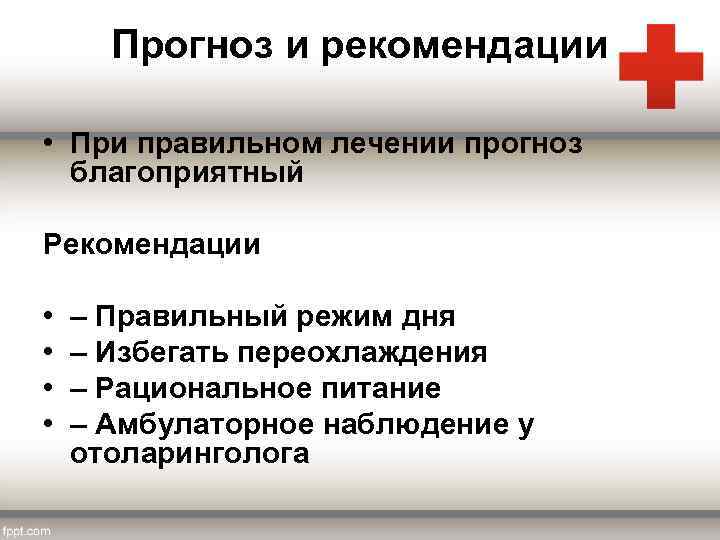 Прогноз и рекомендации

• При правильном лечении прогноз благоприятный

Рекомендации

• – Правильный режим дня
• – Избегать переохлаждения
• – Рациональное питание
• – Амбулаторное наблюдение у отоларинголога

fppt.com